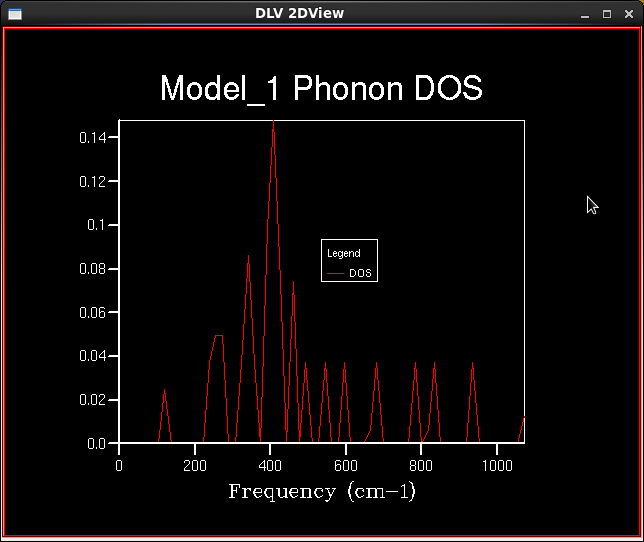 DLV 2DView

Model_1 Phonon DOS

0.14
0.12
0.1
0.08
0.06
0.04
0.02
0.0

Legend
DOS

0
200
400
600
800
1000

Frequency (cm-1)